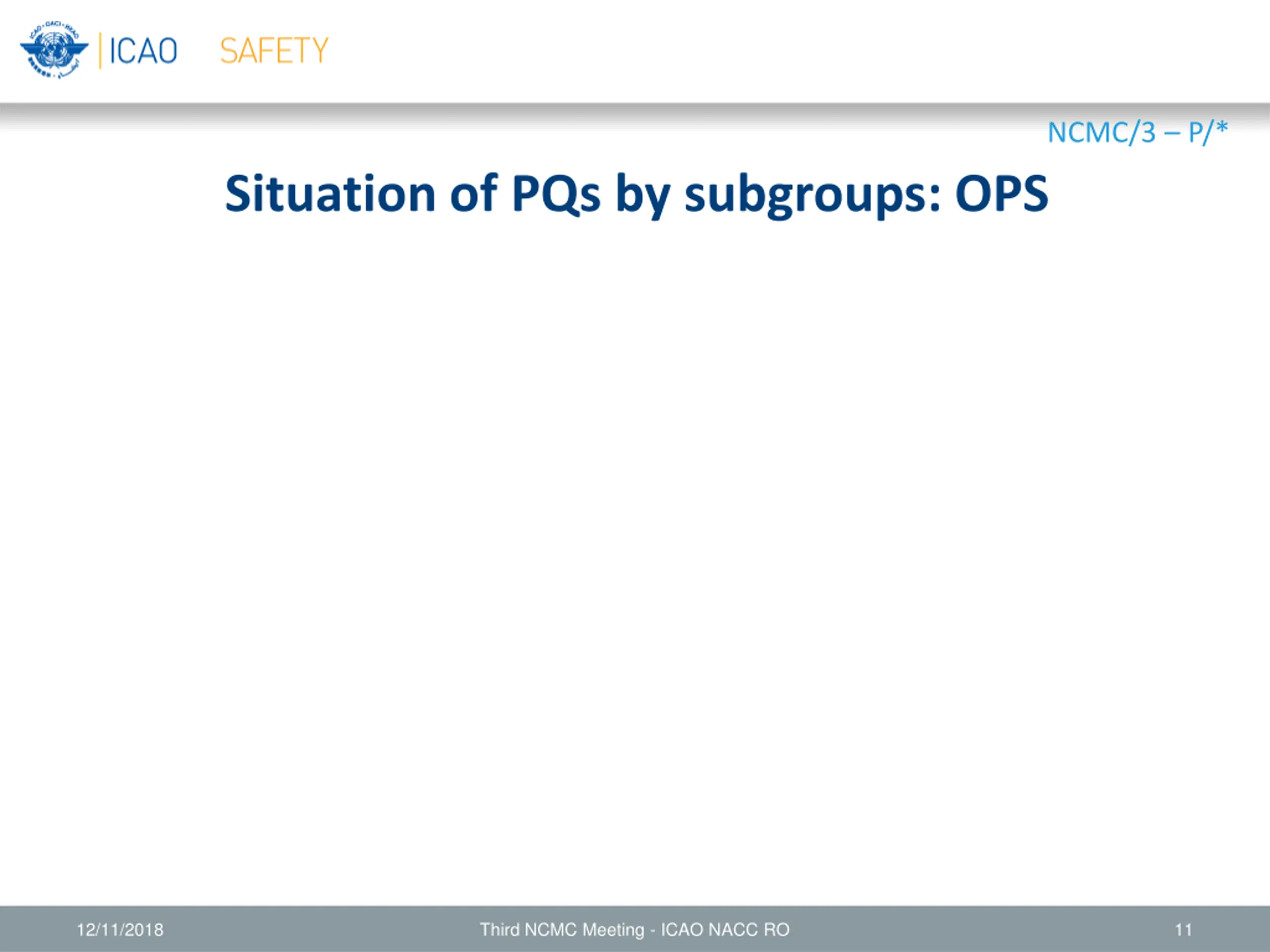 ICAO SAFETY

NCMC/3 – P/*

Situation of PQs by subgroups: OPS

12/11/2018 Third NCMC Meeting - ICAO NACC RO 11